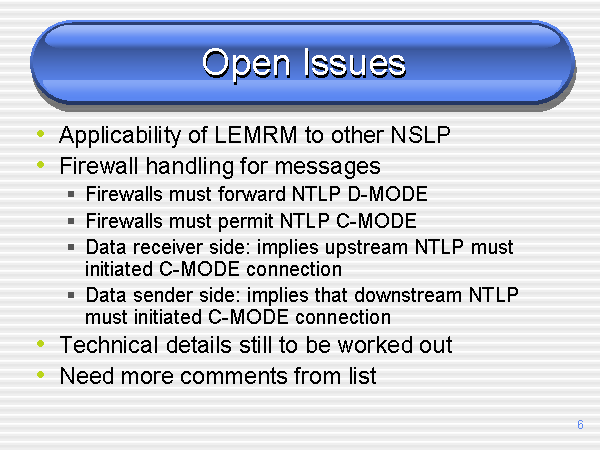 Open Issues

• Applicability of LEMRM to other NSLP
• Firewall handling for messages
  ▪ Firewalls must forward NTLP D-MODE
  ▪ Firewalls must permit NTLP C-MODE
  ▪ Data receiver side: implies upstream NTLP must initiated C-MODE connection
  ▪ Data sender side: implies that downstream NTLP must initiated C-MODE connection
• Technical details still to be worked out
• Need more comments from list

6